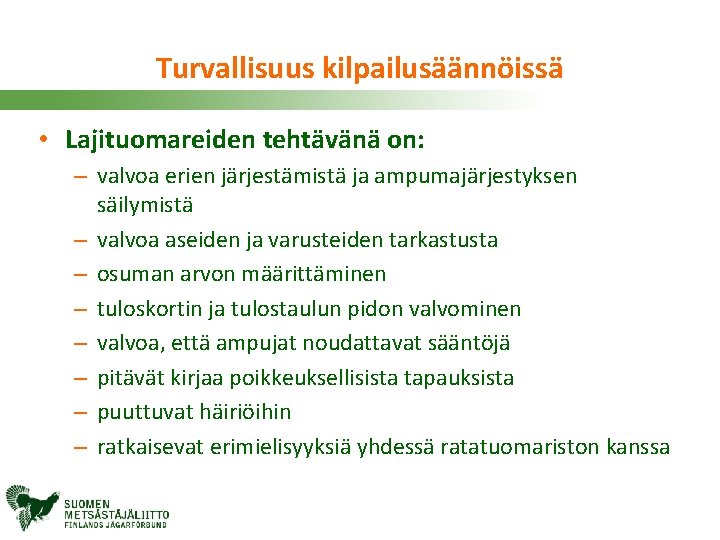 Turvallisuus kilpailusäännöissä

• Lajituomareiden tehtävänä on:
– valvoa erien järjestämistä ja ampumajärjestyksen säilymistä
– valvoa aseiden ja varusteiden tarkastusta
– osuman arvon määrittäminen
– tuloskortin ja tulostaulun pidon valvominen
– valvoa, että ampujat noudattavat sääntöjä
– pitävät kirjaa poikkeuksellisista tapauksista
– puuttuvat häiriöihin
– ratkaisevat erimielisyyksiä yhdessä ratatuomariston kanssa

SUOMEN METSÄSTÄJÄLIITTO
FINLANDS JÄGARFÖRBUND